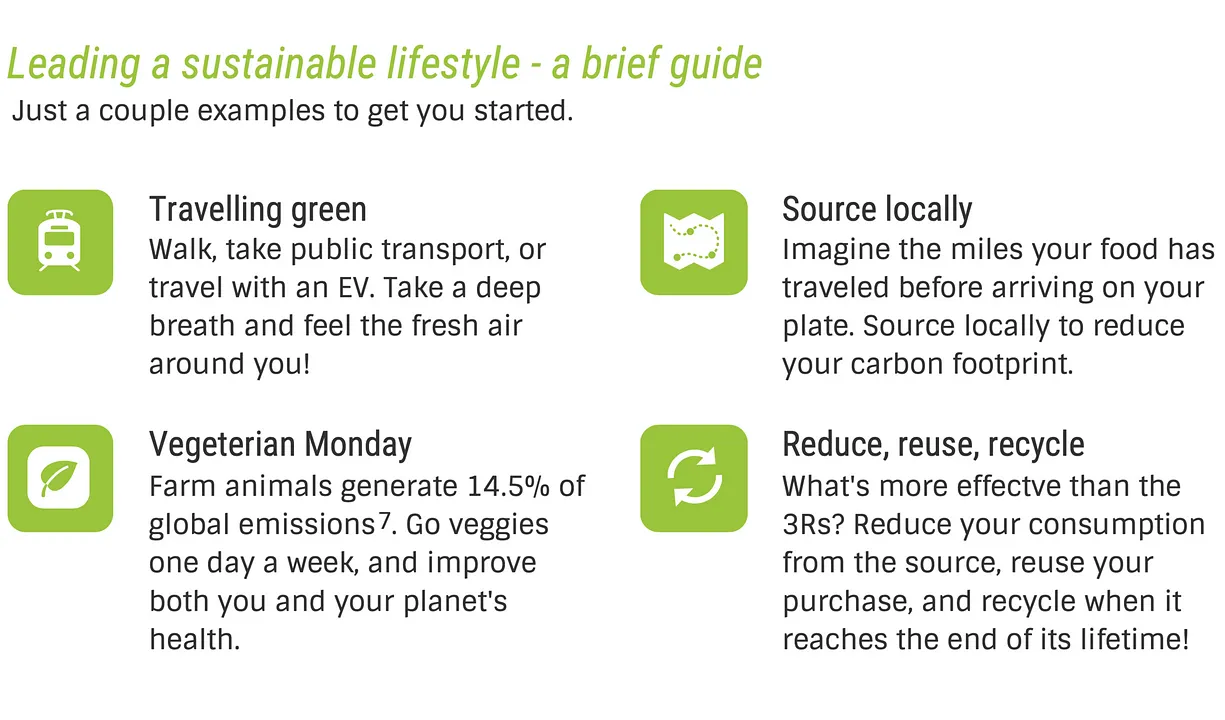 Leading a sustainable lifestyle - a brief guide
Just a couple examples to get you started.

Travelling green
Walk, take public transport, or travel with an EV. Take a deep breath and feel the fresh air around you!

Vegeterian Monday
Farm animals generate 14.5% of global emissions$^7$. Go veggies one day a week, and improve both you and your planet's health.

Source locally
Imagine the miles your food has traveled before arriving on your plate. Source locally to reduce your carbon footprint.

Reduce, reuse, recycle
What's more effectve than the 3Rs? Reduce your consumption from the source, reuse your purchase, and recycle when it reaches the end of its lifetime!